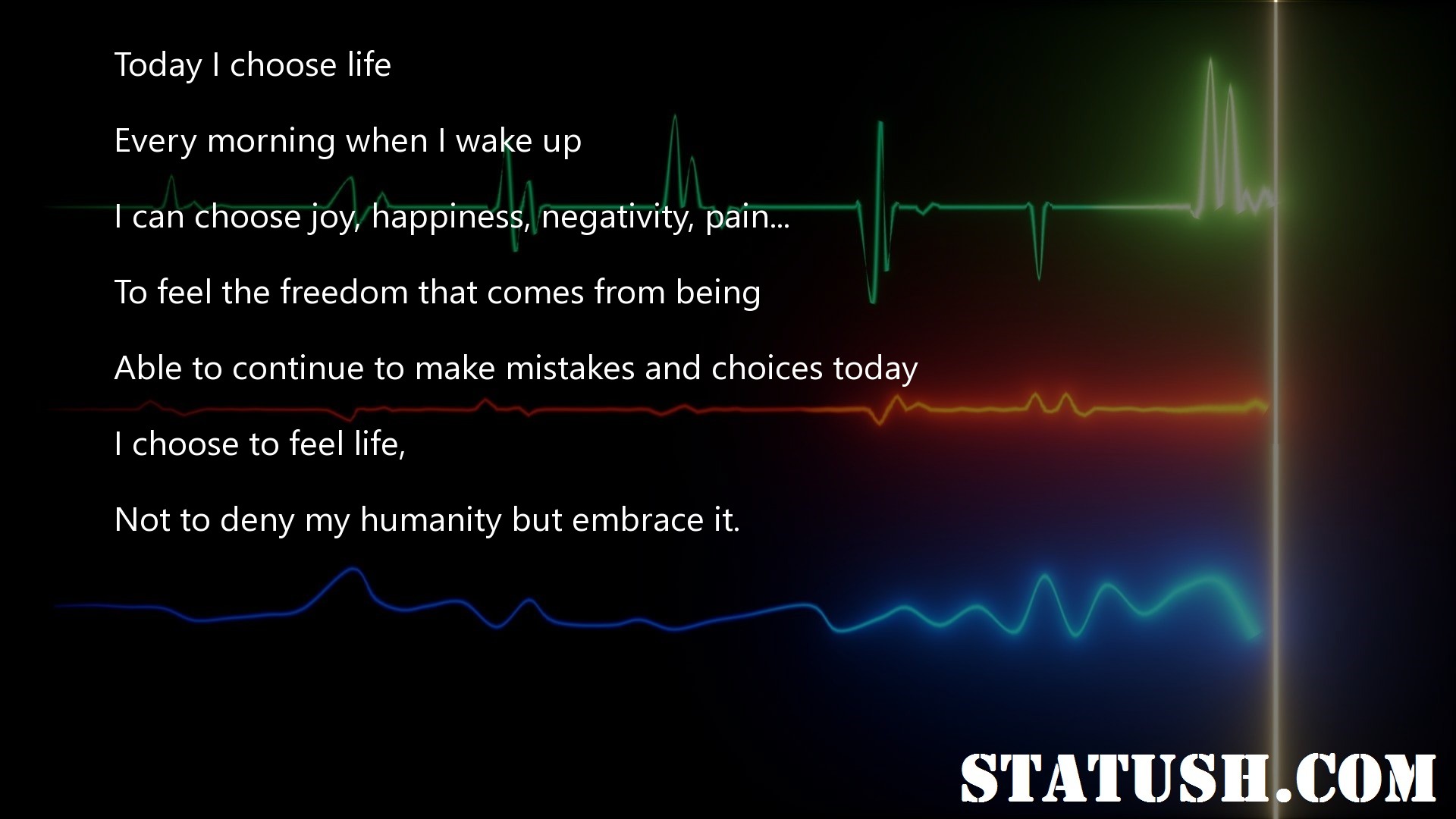 Today I choose life

Every morning when I wake up

I can choose joy, happiness, negativity, pain...

To feel the freedom that comes from being

Able to continue to make mistakes and choices today

I choose to feel life,

Not to deny my humanity but embrace it.

STATUSH.COM